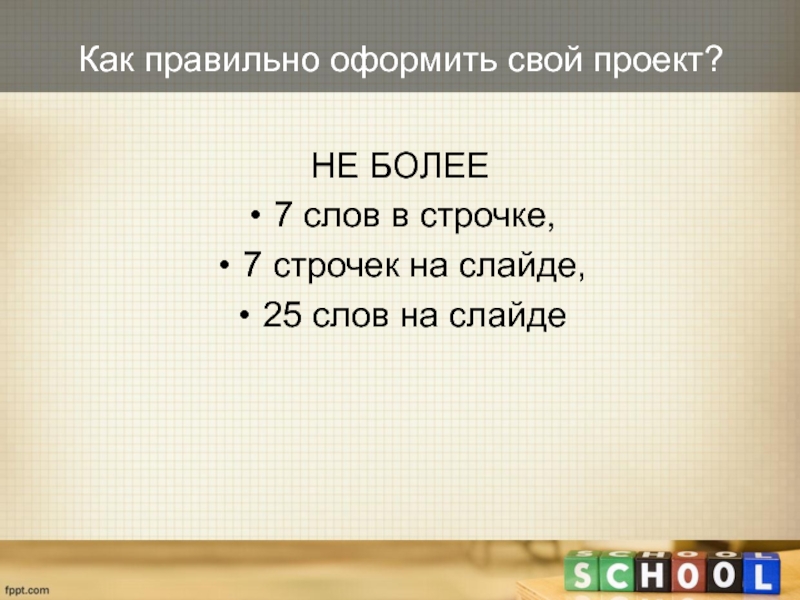 Как правильно оформить свой проект?

НЕ БОЛЕЕ

• 7 слов в строчке,

• 7 строчек на слайде,

• 25 слов на слайде

fppt.com

SCHOOL